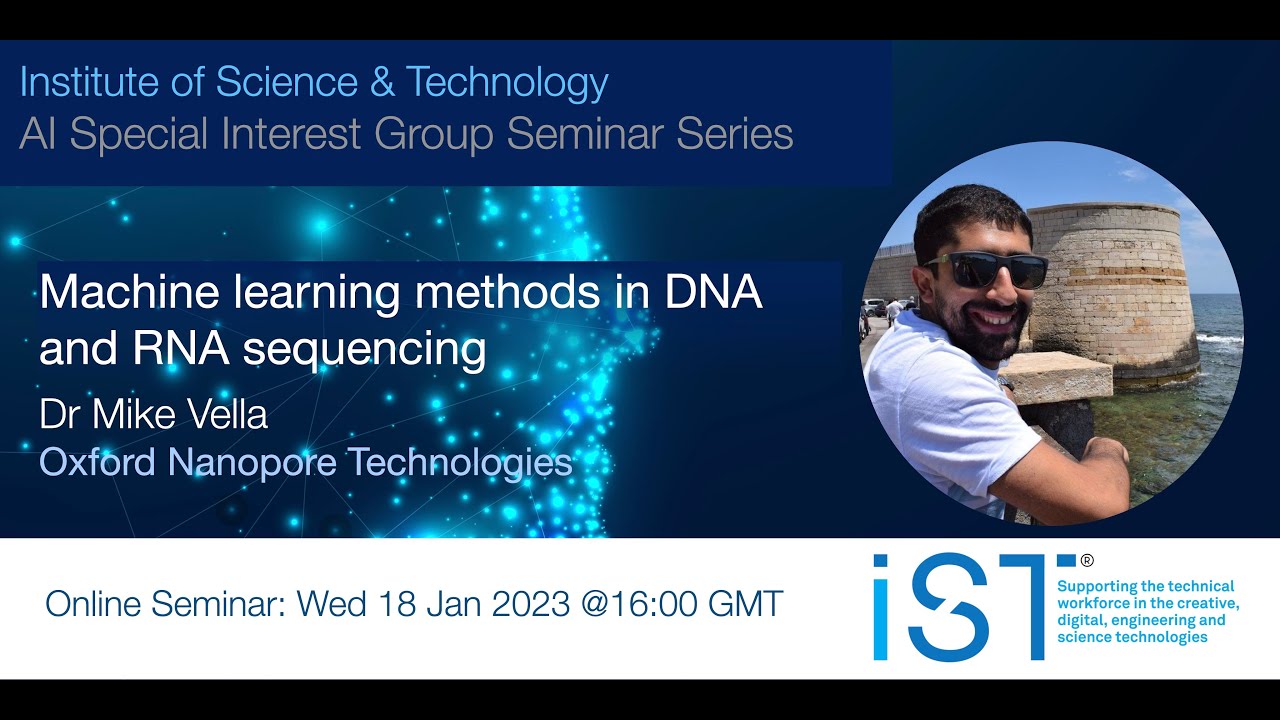 Institute of Science & Technology
AI Special Interest Group Seminar Series

Machine learning methods in DNA and RNA sequencing

Dr Mike Vella
Oxford Nanopore Technologies

Online Seminar: Wed 18 Jan 2023 @16:00 GMT

iST®
Supporting the technical workforce in the creative, digital, engineering and science technologies